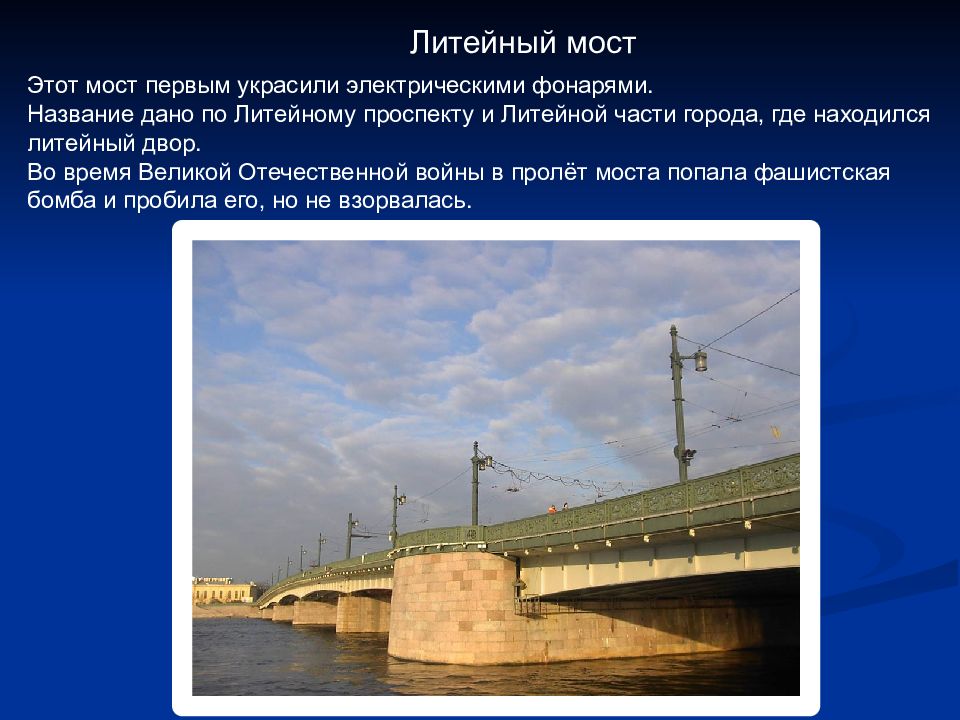 Литейный мост

Этот мост первым украсили электрическими фонарями.
Название дано по Литейному проспекту и Литейной части города, где находился литейный двор.
Во время Великой Отечественной войны в пролёт моста попала фашистская бомба и пробила его, но не взорвалась.